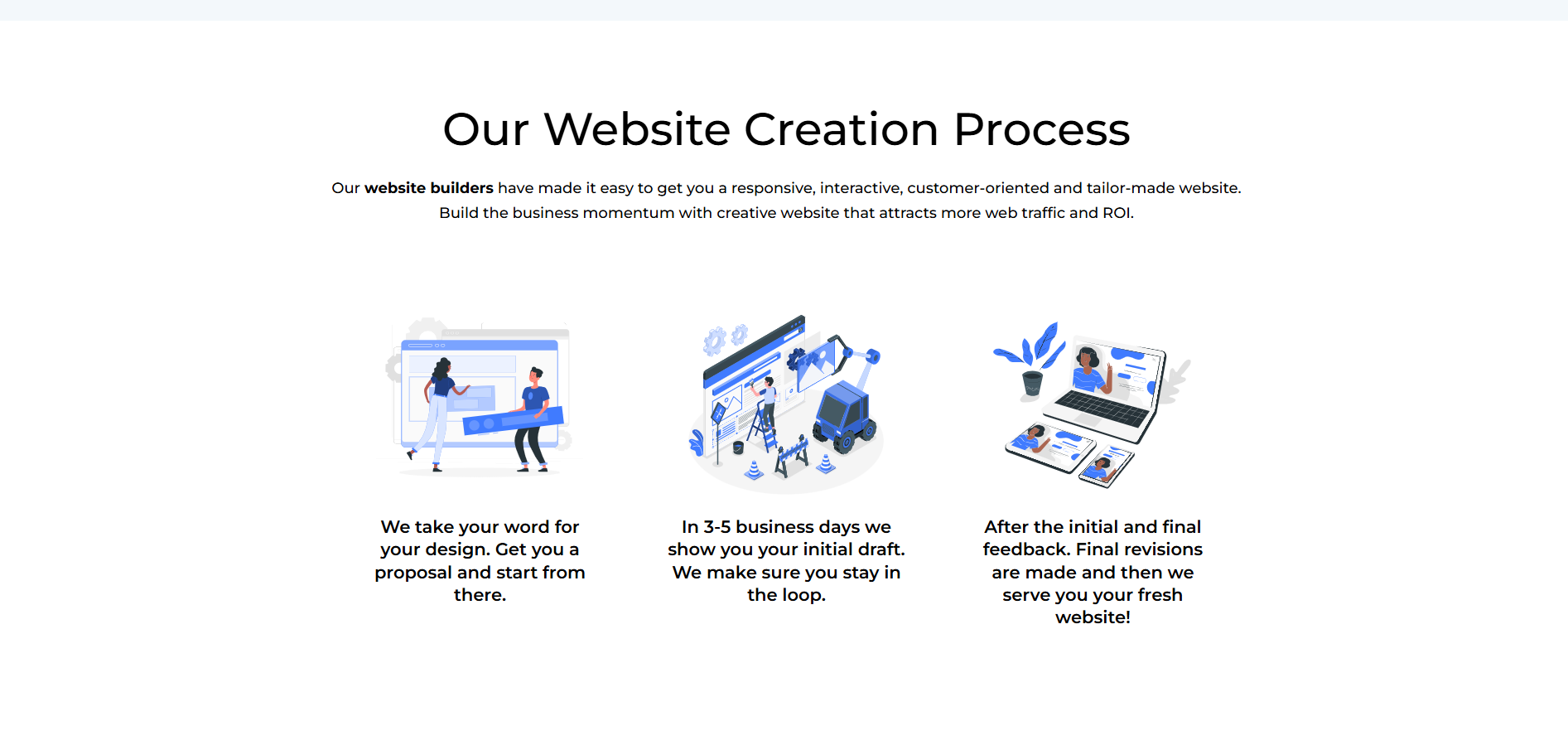 Our Website Creation Process

Our website builders have made it easy to get you a responsive, interactive, customer-oriented and tailor-made website. Build the business momentum with creative website that attracts more web traffic and ROI.

We take your word for your design. Get you a proposal and start from there.

In 3-5 business days we show you your initial draft. We make sure you stay in the loop.

After the initial and final feedback. Final revisions are made and then we serve you your fresh website!